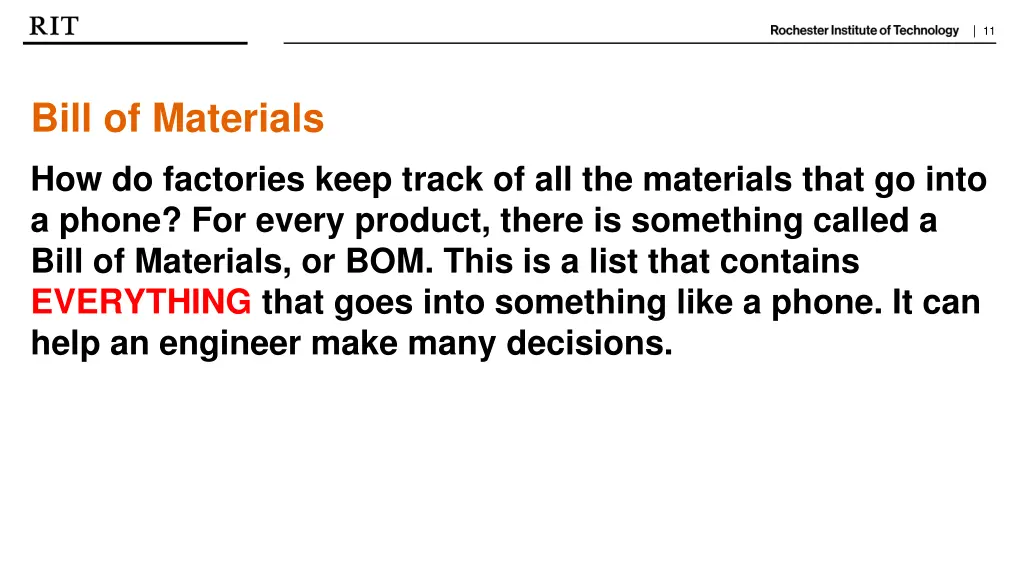 RIT

Rochester Institute of Technology | 11

Bill of Materials

How do factories keep track of all the materials that go into a phone? For every product, there is something called a Bill of Materials, or BOM. This is a list that contains EVERYTHING that goes into something like a phone. It can help an engineer make many decisions.